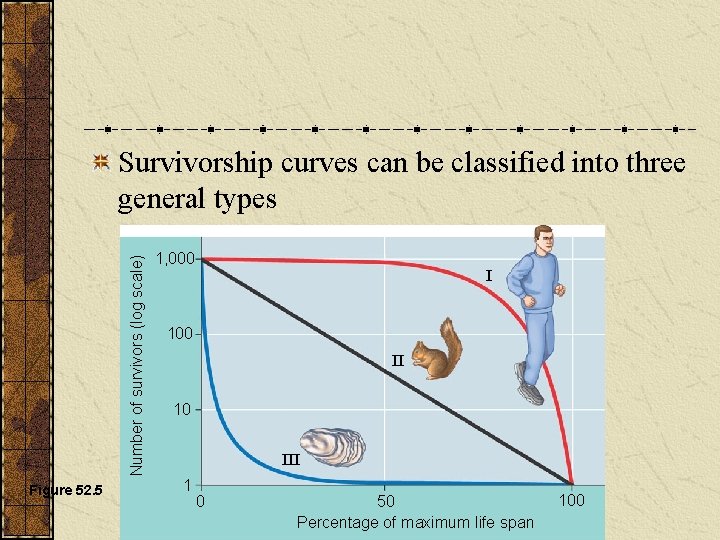 Survivorship curves can be classified into three general types

Number of survivors (log scale)

1,000

100

10

1

I

II

III

0

50

100

Percentage of maximum life span

Figure 52.5